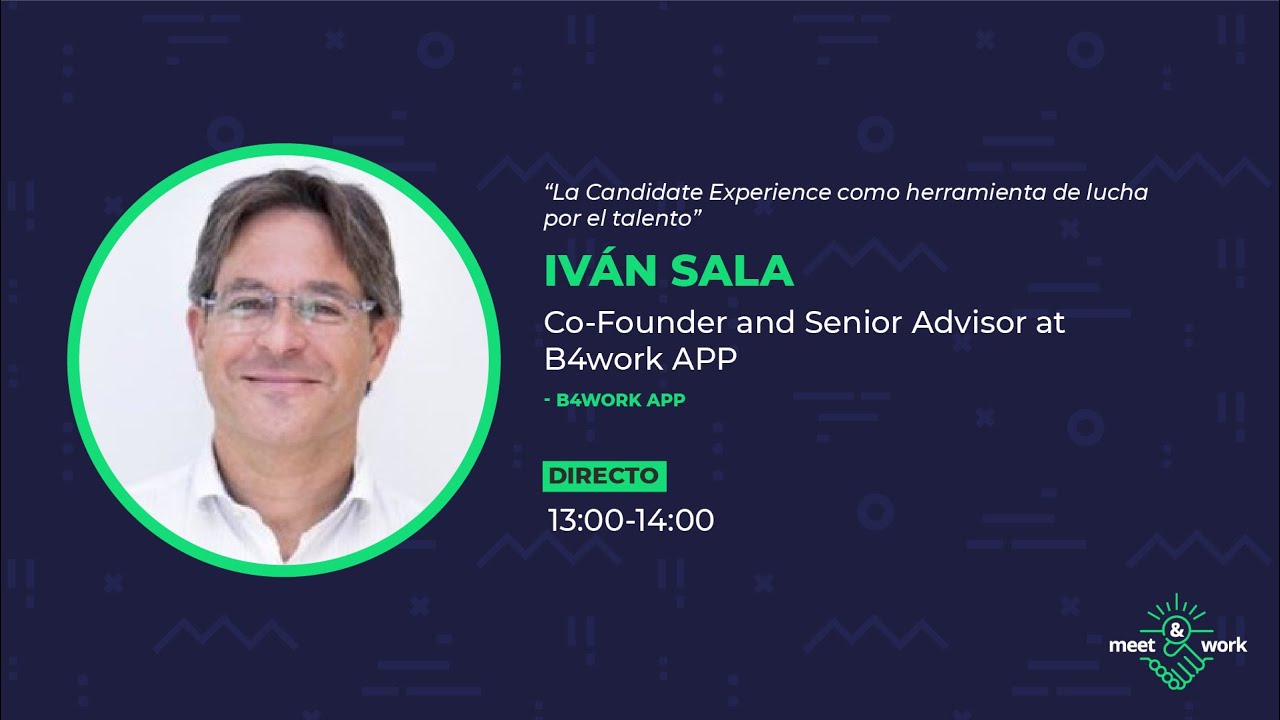 “La Candidate Experience como herramienta de lucha por el talento”

IVÁN SALA

Co-Founder and Senior Advisor at B4work APP

- B4WORK APP

DIRECTO

13:00-14:00

meet & work